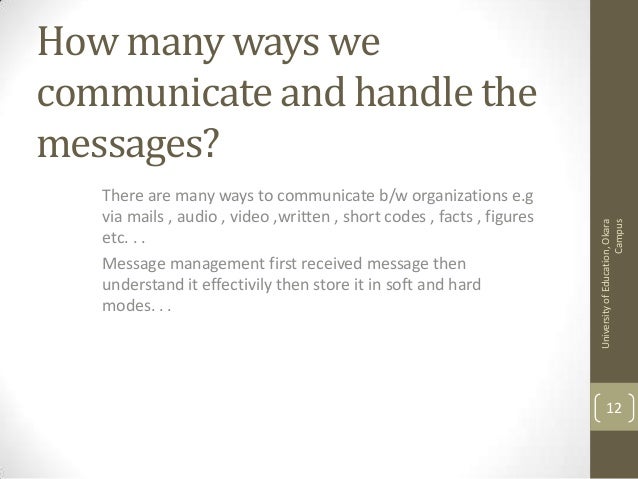 How many ways we communicate and handle the messages?

There are many ways to communicate b/w organizations e.g via mails , audio , video ,written , short codes , facts , figures etc. . .

Message management first received message then understand it effectivily then store it in soft and hard modes. . .

University of Education, Okara Campus

12